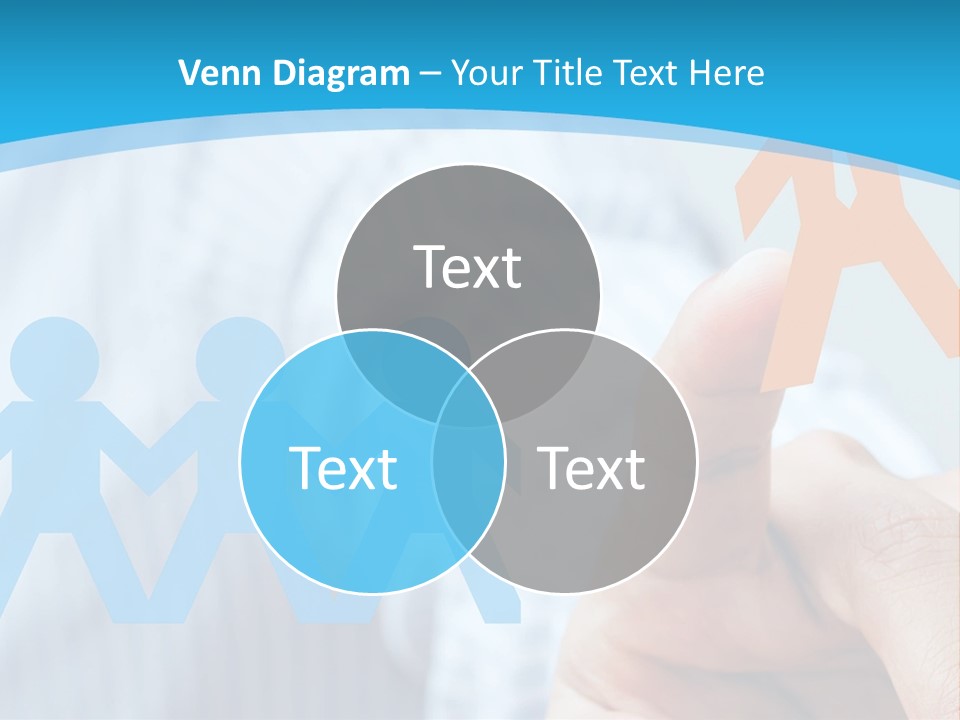 Venn Diagram – Your Title Text Here

Text

Text

Text